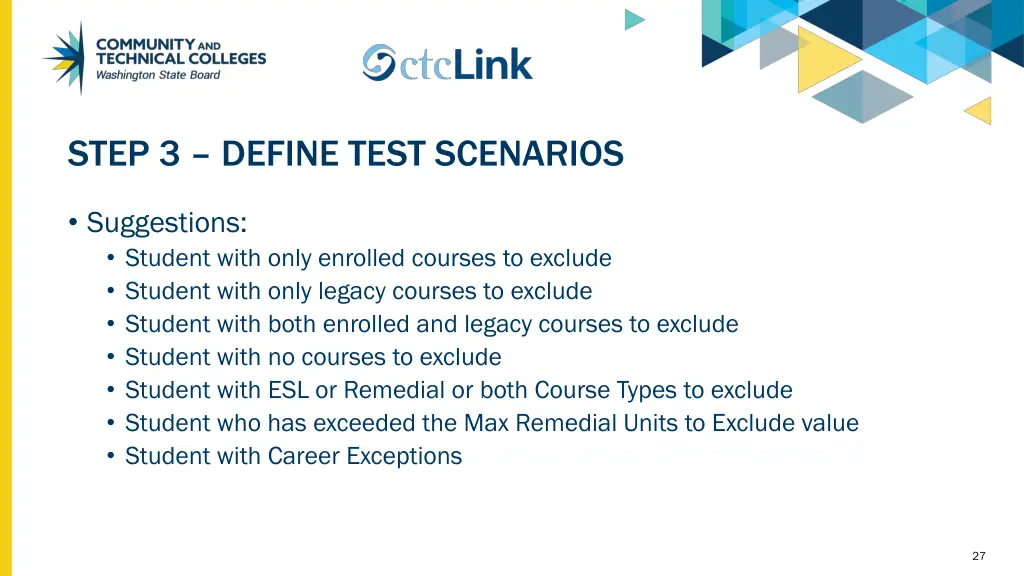 COMMUNITY AND TECHNICAL COLLEGES
Washington State Board

ctcLink

STEP 3 – DEFINE TEST SCENARIOS

• Suggestions:
• Student with only enrolled courses to exclude
• Student with only legacy courses to exclude
• Student with both enrolled and legacy courses to exclude
• Student with no courses to exclude
• Student with ESL or Remedial or both Course Types to exclude
• Student who has exceeded the Max Remedial Units to Exclude value
• Student with Career Exceptions

27